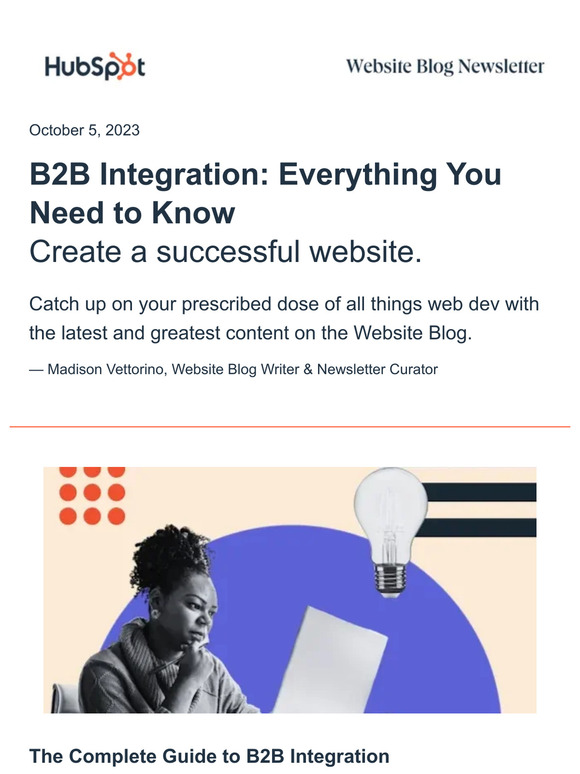 HubSpot

Website Blog Newsletter

October 5, 2023

B2B Integration: Everything You Need to Know
Create a successful website.

Catch up on your prescribed dose of all things web dev with the latest and greatest content on the Website Blog.

— Madison Vettorino, Website Blog Writer & Newsletter Curator

The Complete Guide to B2B Integration